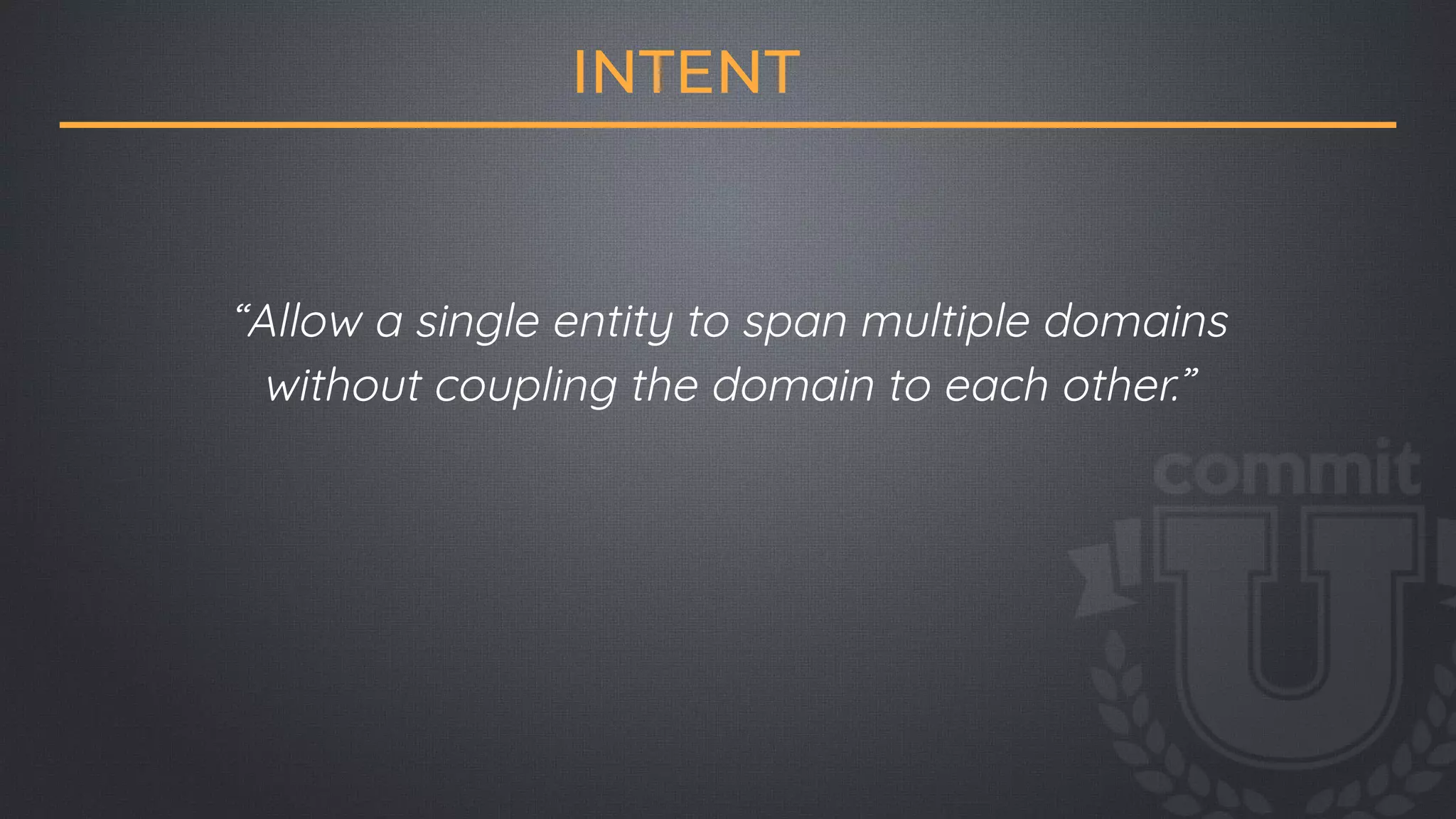 INTENT

“Allow a single entity to span multiple domains without coupling the domain to each other.”

commit

U